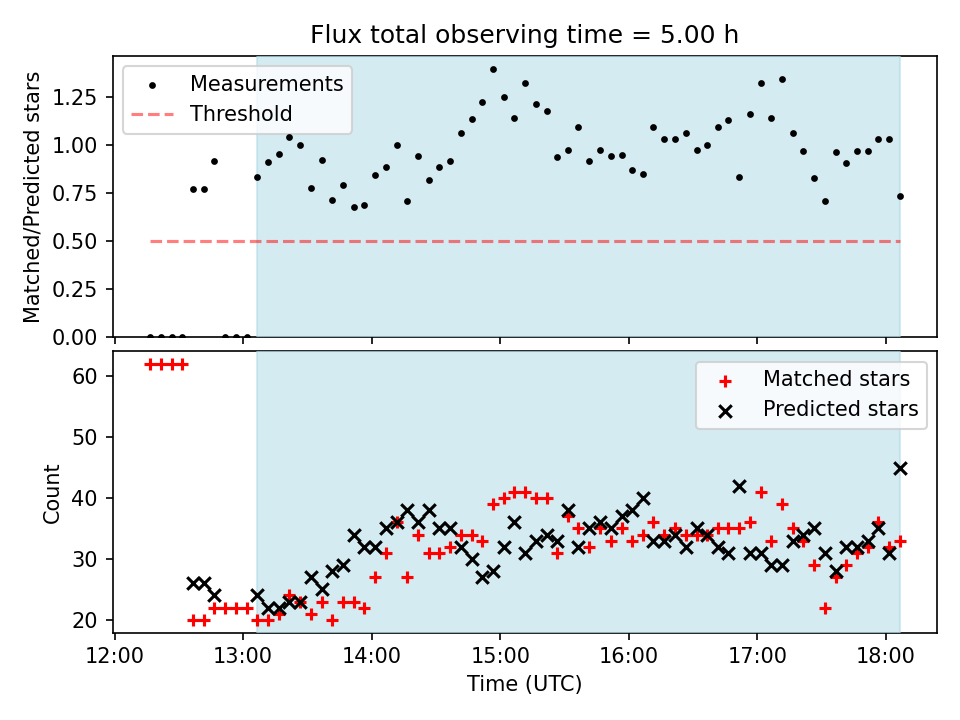 Flux total observing time = 5.00 h

Measurements
Threshold

Matched/Predicted stars

1.25
1.00
0.75
0.50
0.25
0.00

Matched stars
Predicted stars

Count

60
50
40
30
20

12:00
13:00
14:00
15:00
16:00
17:00
18:00

Time (UTC)